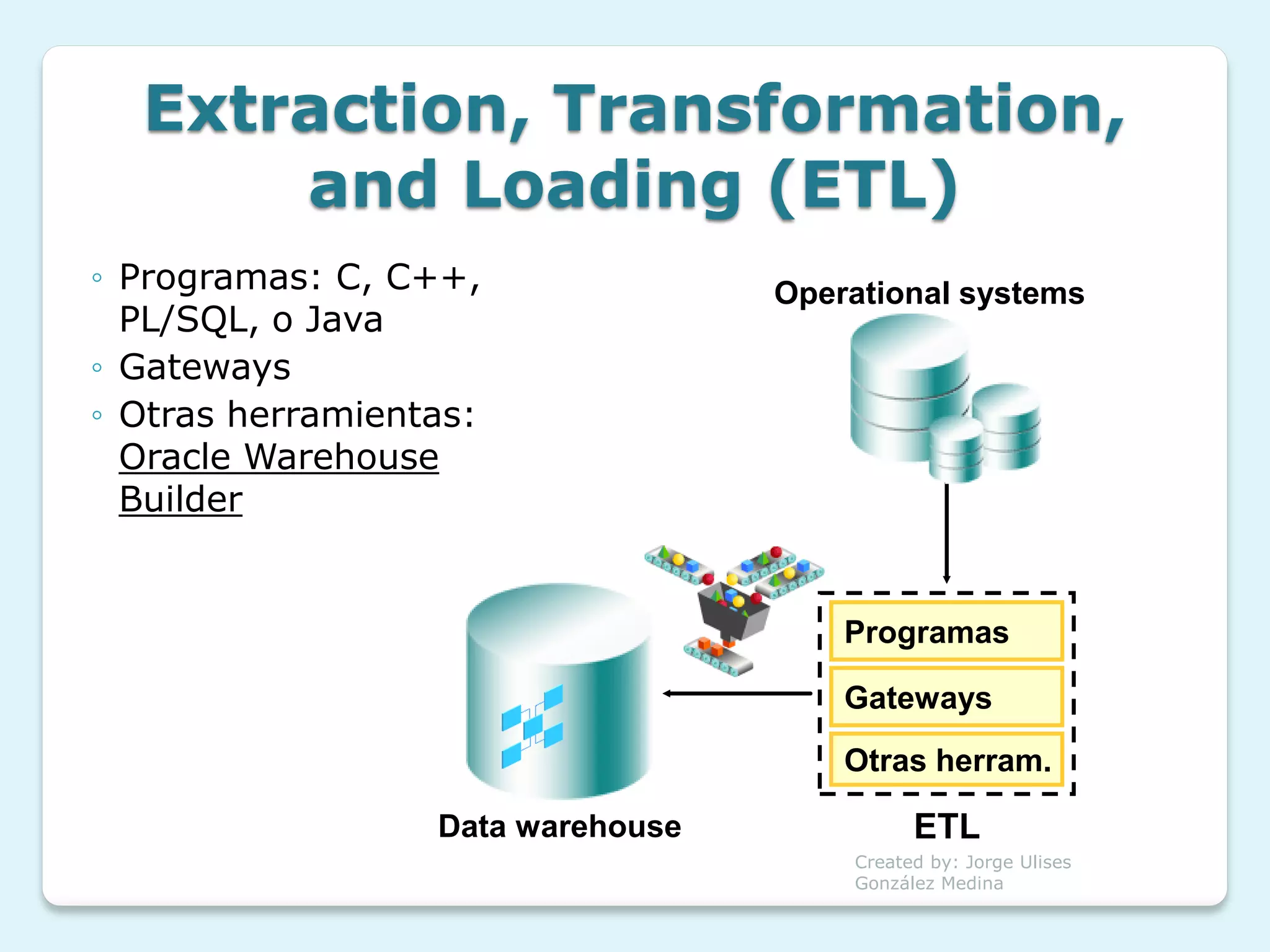 Extraction, Transformation, and Loading (ETL)

◦ Programas: C, C++, PL/SQL, o Java
◦ Gateways
◦ Otras herramientas: Oracle Warehouse Builder

Operational systems

Programas
Gateways
Otras herram.

Data warehouse

ETL

Created by: Jorge Ulises González Medina